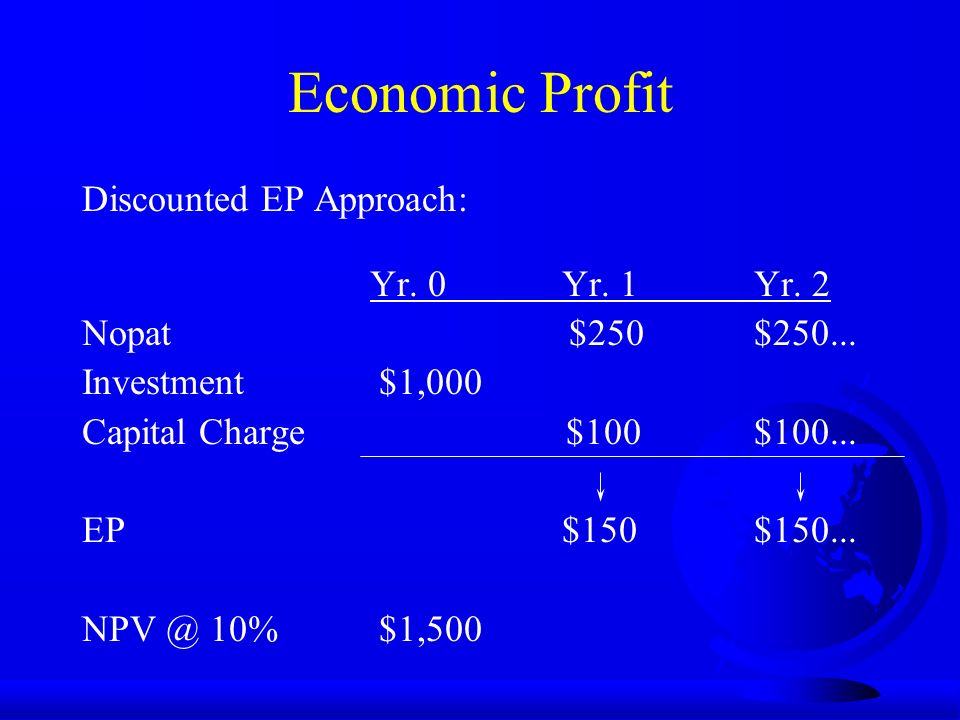 Economic Profit

Discounted EP Approach:

|  | Yr. 0 | Yr. 1 | Yr. 2 |
|---|---|---|---|
| Nopat |  | \$250 | \$250... |
| Investment | \$1,000 |  |  |
| Capital Charge |  | \$100 | \$100... |
| EP |  | \$150 | \$150... |
| NPV @ 10% | \$1,500 |  |  |